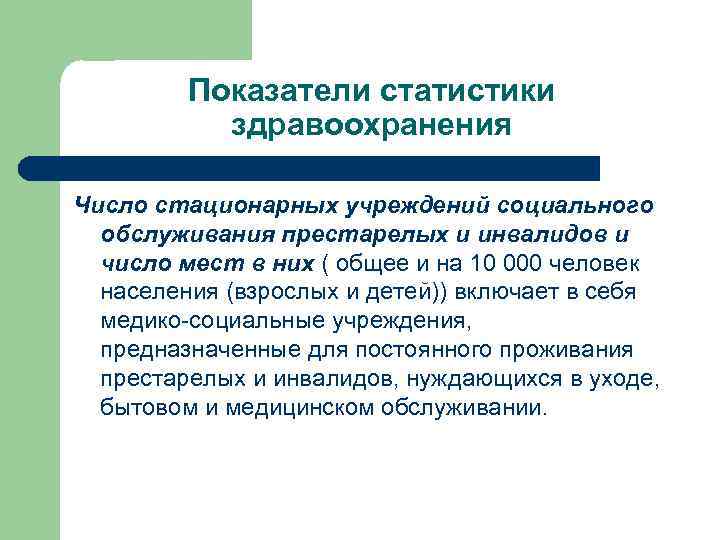 Показатели статистики здравоохранения

Число стационарных учреждений социального обслуживания престарелых и инвалидов и число мест в них ( общее и на 10 000 человек населения (взрослых и детей)) включает в себя медико-социальные учреждения, предназначенные для постоянного проживания престарелых и инвалидов, нуждающихся в уходе, бытовом и медицинском обслуживании.